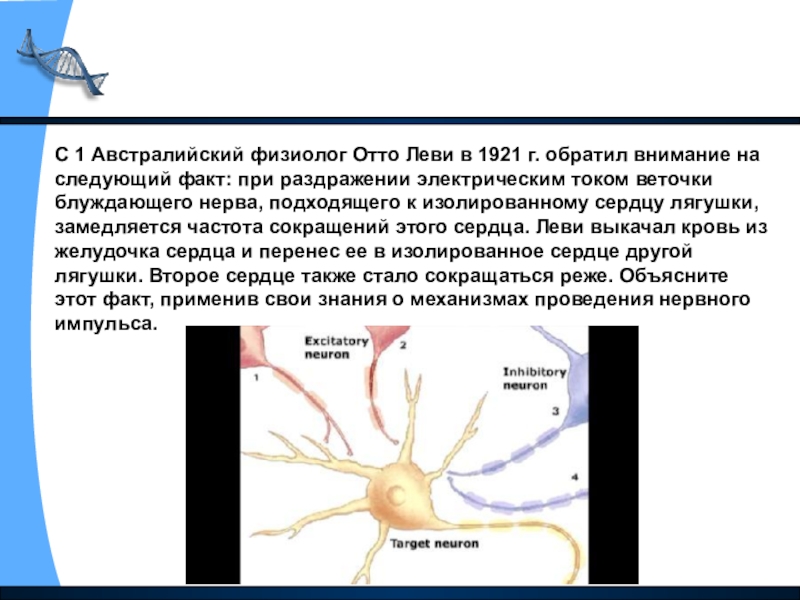 С 1 Австралийский физиолог Отто Леви в 1921 г. обратил внимание на следующий факт: при раздражении электрическим током веточки блуждающего нерва, подходящего к изолированному сердцу лягушки, замедляется частота сокращений этого сердца. Леви выкачал кровь из желудочка сердца и перенес ее в изолированное сердце другой лягушки. Второе сердце также стало сокращаться реже. Объясните этот факт, применив свои знания о механизмах проведения нервного импульса.

Excitatory neuron
1
2
Inhibitory neuron
3
4
Target neuron